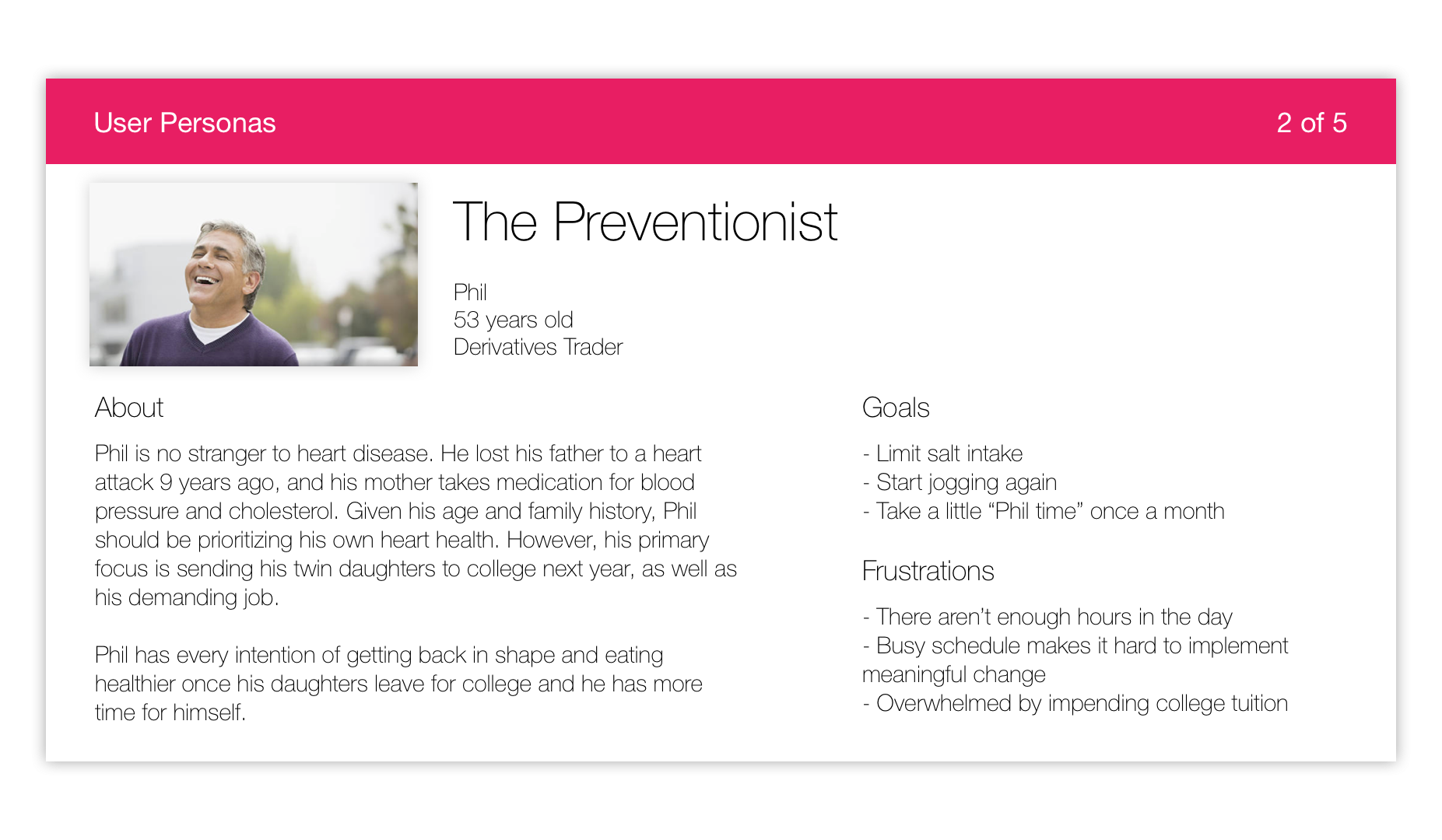 User Personas

2 of 5

The Preventionist

Phil
53 years old
Derivatives Trader

About

Phil is no stranger to heart disease. He lost his father to a heart attack 9 years ago, and his mother takes medication for blood pressure and cholesterol. Given his age and family history, Phil should be prioritizing his own heart health. However, his primary focus is sending his twin daughters to college next year, as well as his demanding job.

Phil has every intention of getting back in shape and eating healthier once his daughters leave for college and he has more time for himself.

Goals

- Limit salt intake
- Start jogging again
- Take a little “Phil time” once a month

Frustrations

- There aren’t enough hours in the day
- Busy schedule makes it hard to implement meaningful change
- Overwhelmed by impending college tuition